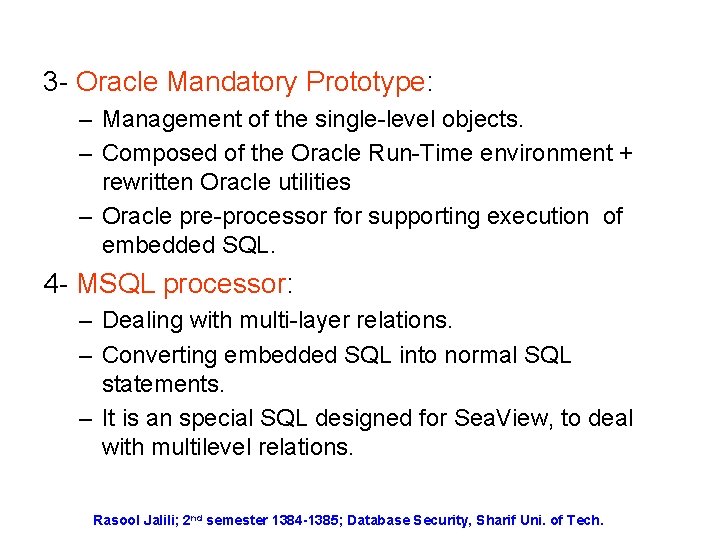 3- Oracle Mandatory Prototype:

– Management of the single-level objects.

– Composed of the Oracle Run-Time environment + rewritten Oracle utilities

– Oracle pre-processor for supporting execution of embedded SQL.

4- MSQL processor:

– Dealing with multi-layer relations.

– Converting embedded SQL into normal SQL statements.

– It is an special SQL designed for SeaView, to deal with multilevel relations.

Rasool Jalili; 2$^{nd}$ semester 1384-1385; Database Security, Sharif Uni. of Tech.